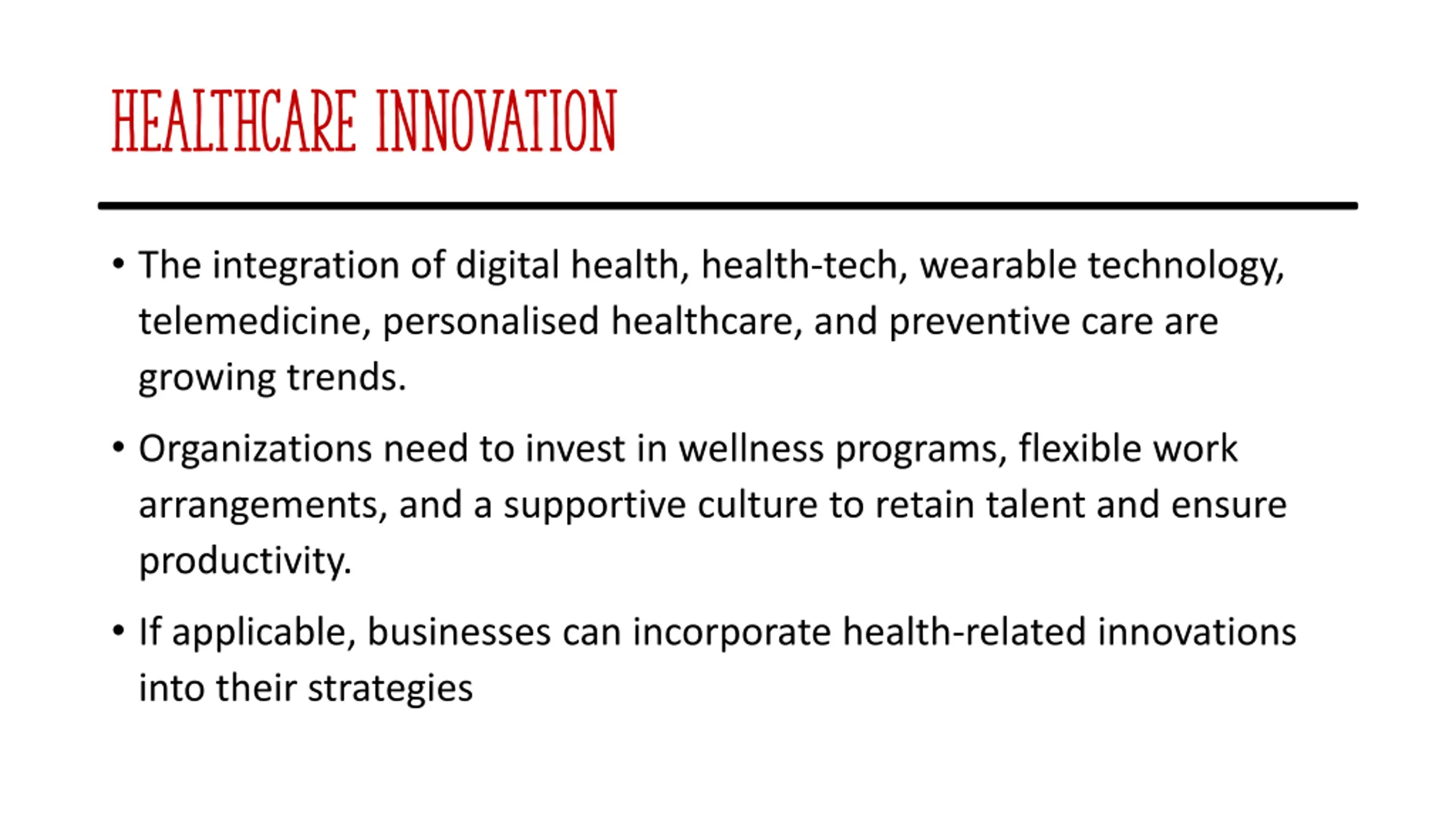 HEALTHCARE INNOVATION

• The integration of digital health, health-tech, wearable technology, telemedicine, personalised healthcare, and preventive care are growing trends.

• Organizations need to invest in wellness programs, flexible work arrangements, and a supportive culture to retain talent and ensure productivity.

• If applicable, businesses can incorporate health-related innovations into their strategies